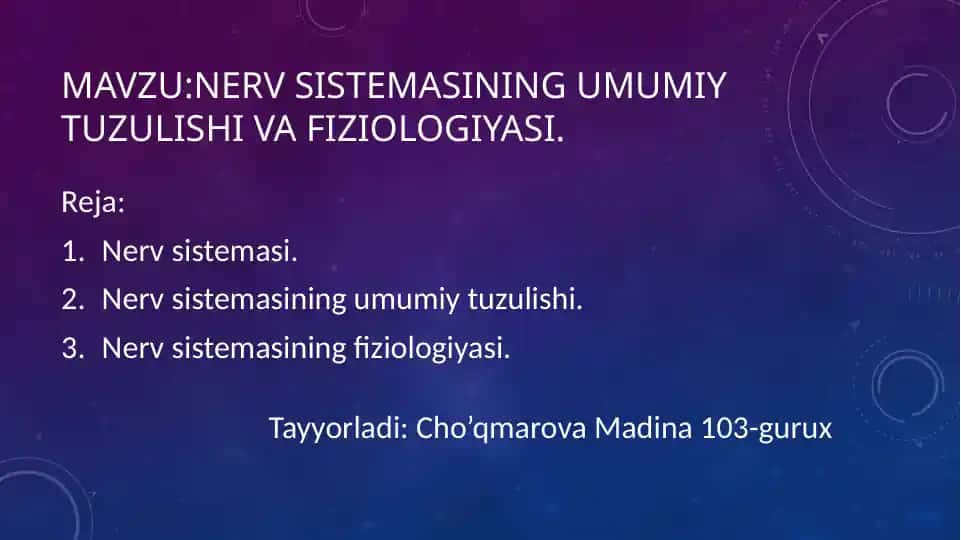 MAVZU:NERV SISTEMASINING UMUMIY TUZULISHI VA FIZIOLOGIYASI.

Reja:

1. Nerv sistemasi.
2. Nerv sistemasining umumiy tuzulishi.
3. Nerv sistemasining fiziologiyasi.

Tayyorladi: Cho’qmarova Madina 103-gurux